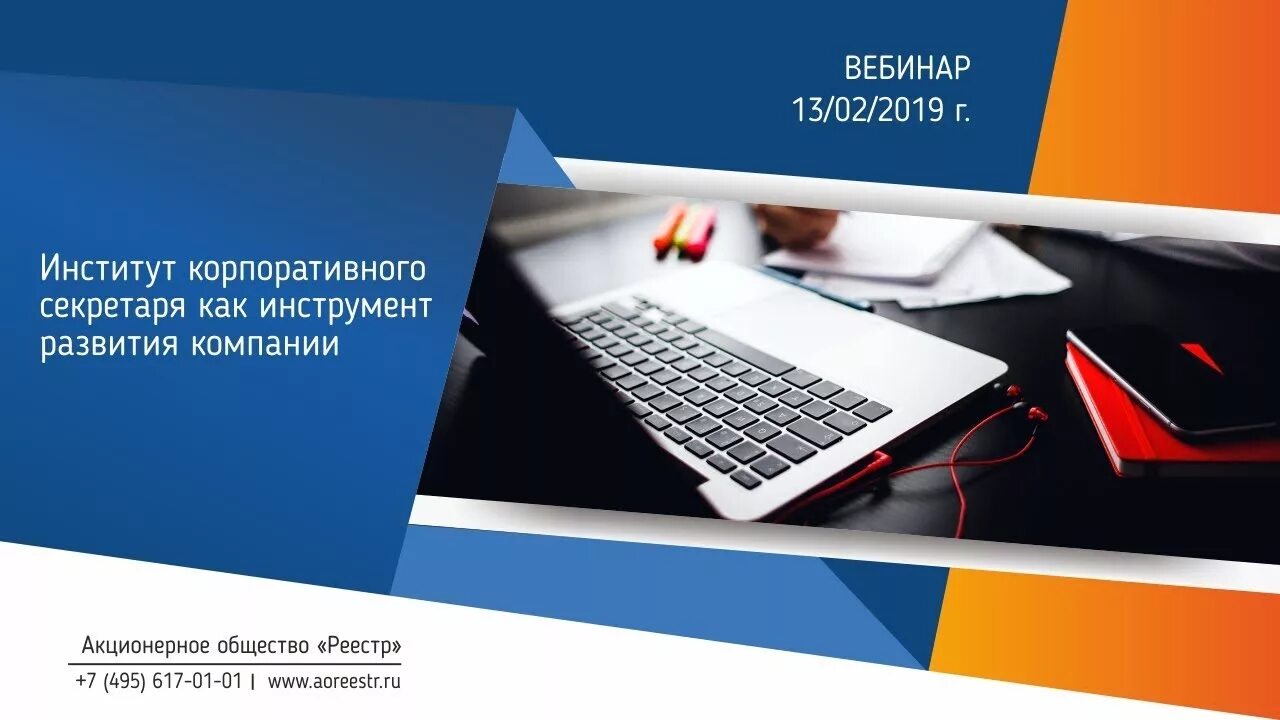 ВЕБИНАР
13/02/2019 г.

Институт корпоративного секретаря как инструмент развития компании

Акционерное общество «Реестр»
+7 (495) 617-01-01 | www.aoreestr.ru